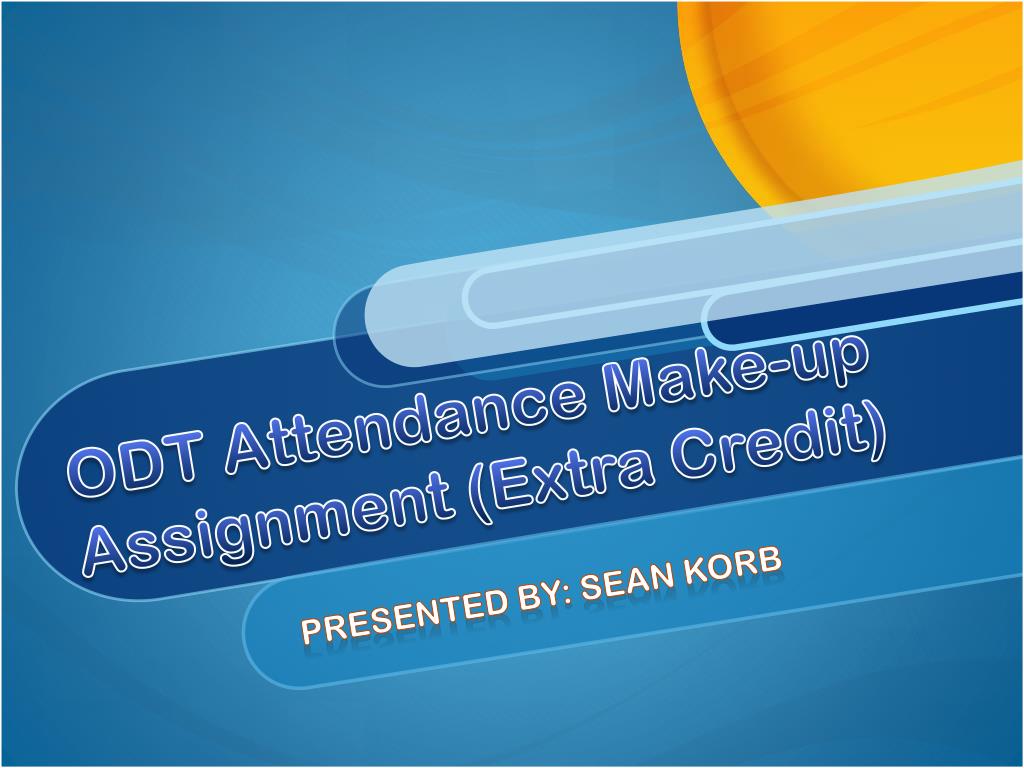 ODT Attendance Make-up Assignment (Extra Credit)

PRESENTED BY: SEAN KORB